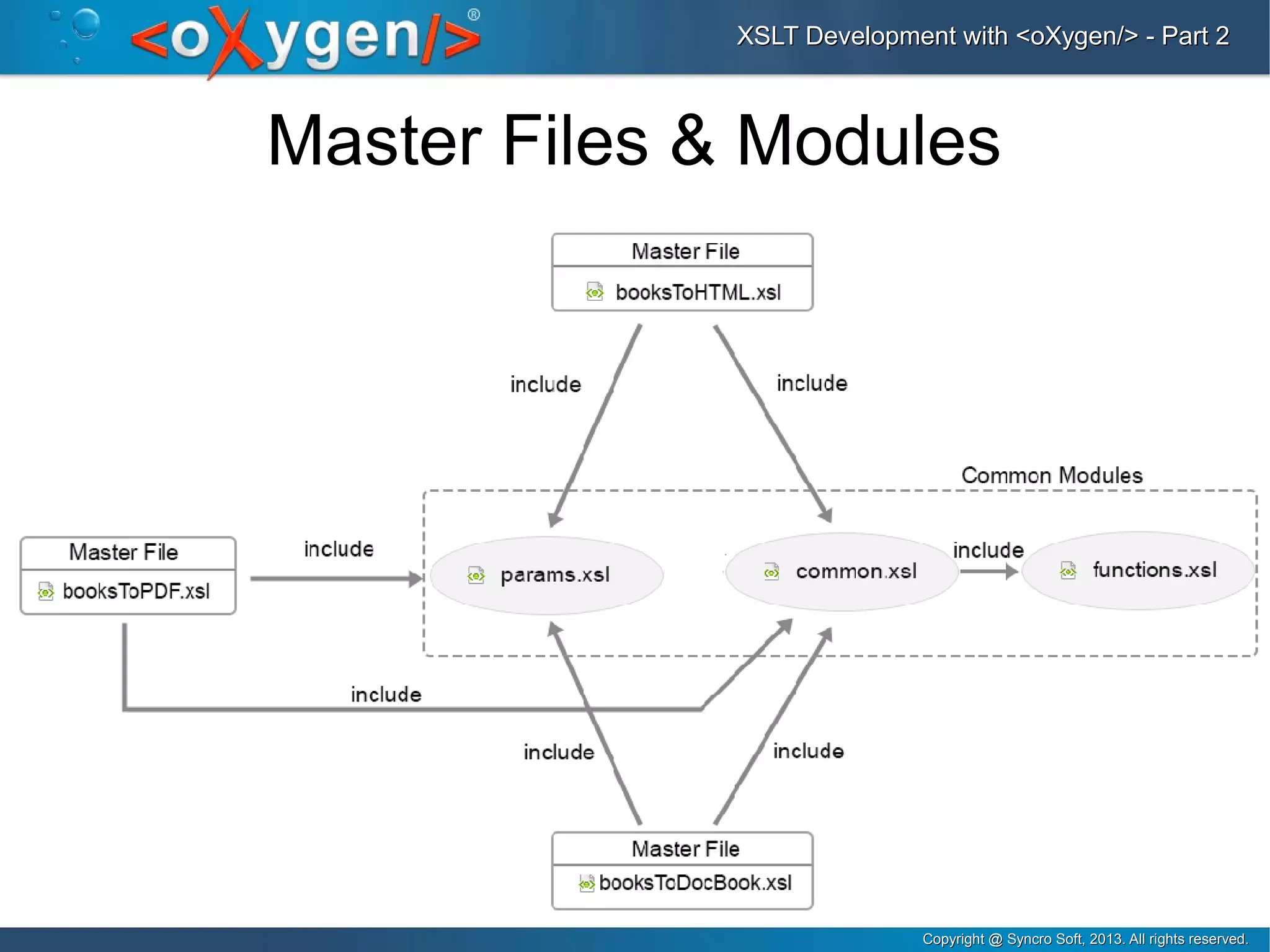 <oXygen/>®

XSLT Development with <oXygen/> - Part 2

Master Files & Modules

Master File
booksToHTML.xsl

include

include

Common Modules

Master File
booksToPDF.xsl

include

params.xsl

common.xsl

include

functions.xsl

include

include

include

Master File
booksToDocBook.xsl

Copyright @ Syncro Soft, 2013. All rights reserved.